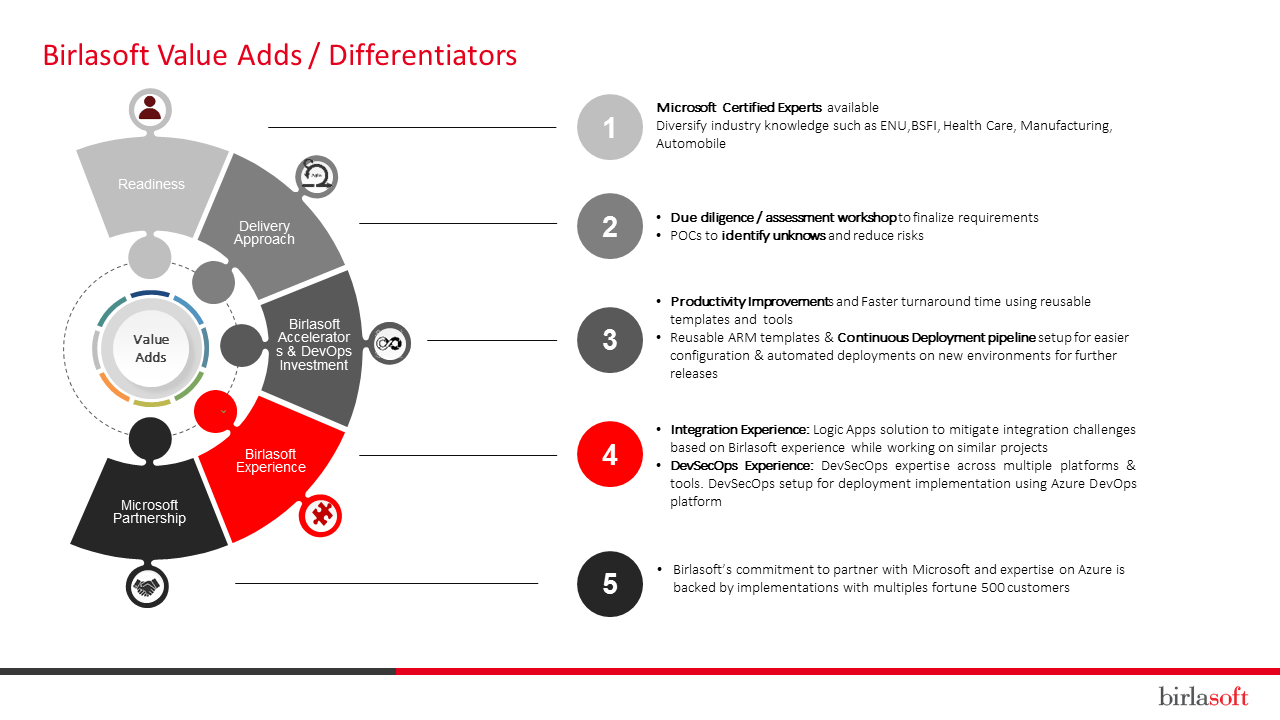 Birlasoft Value Adds / Differentiators

Readiness

Delivery Approach

Birlasoft Accelerators & DevOps Investment

Birlasoft Experience

Microsoft Partnership

Value Adds

1

Microsoft Certified Experts available
Diversify industry knowledge such as ENU,BSFI, Health Care, Manufacturing, Automobile

2

• Due diligence / assessment workshop to finalize requirements
• POCs to identify unknows and reduce risks

3

• Productivity Improvements and Faster turnaround time using reusable templates and tools
• Reusable ARM templates & Continuous Deployment pipeline setup for easier configuration & automated deployments on new environments for further releases

4

• Integration Experience: Logic Apps solution to mitigate integration challenges based on Birlasoft experience while working on similar projects
• DevSecOps Experience: DevSecOps expertise across multiple platforms & tools. DevSecOps setup for deployment implementation using Azure DevOps platform

5

• Birlasoft's commitment to partner with Microsoft and expertise on Azure is backed by implementations with multiples fortune 500 customers

birlasoft